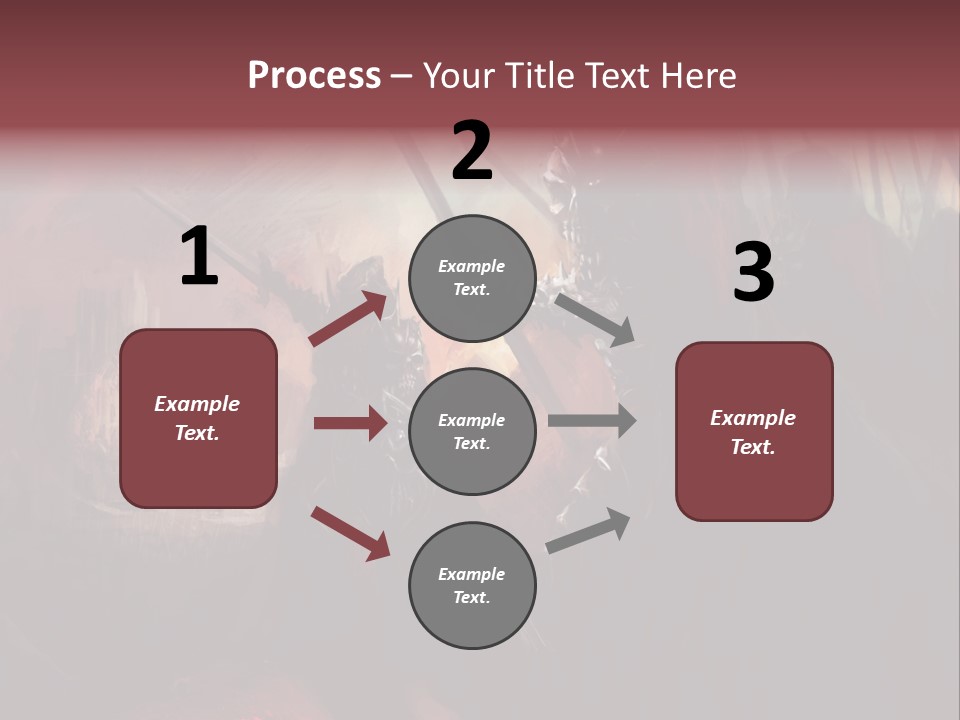 Process – Your Title Text Here

1

Example Text.

2

Example Text.

Example Text.

Example Text.

3

Example Text.